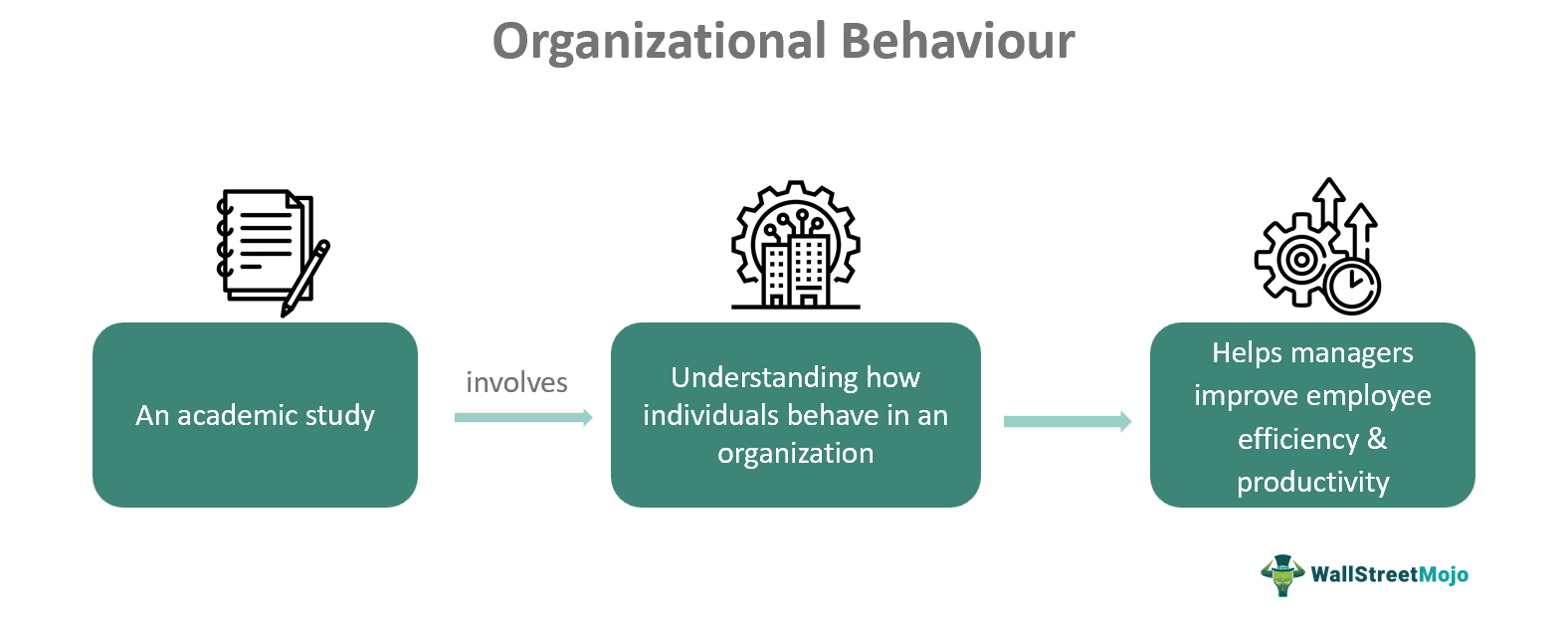 Organizational Behaviour

An academic study

involves

Understanding how individuals behave in an organization

Helps managers improve employee efficiency & productivity

WallStreetMojo